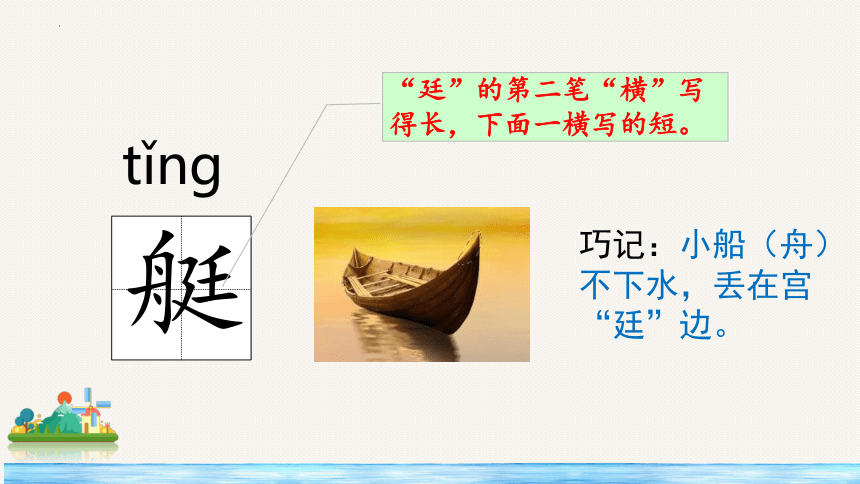 “廷”的第二笔“横”写得长，下面一横写的短。

tǐng

艇

巧记：小船（舟）不下水，丢在宫“廷”边。